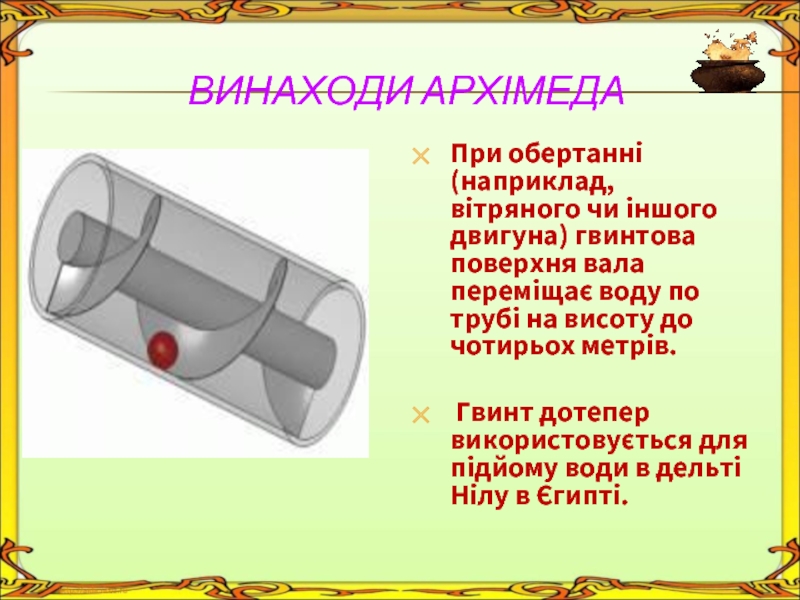 ВИНАХОДИ АРХІМЕДА

При обертанні (наприклад, вітряного чи іншого двигуна) гвинтова поверхня вала переміщає воду по трубі на висоту до чотирьох метрів.

Гвинт дотепер використовується для підйому води в дельті Нілу в Єгипті.